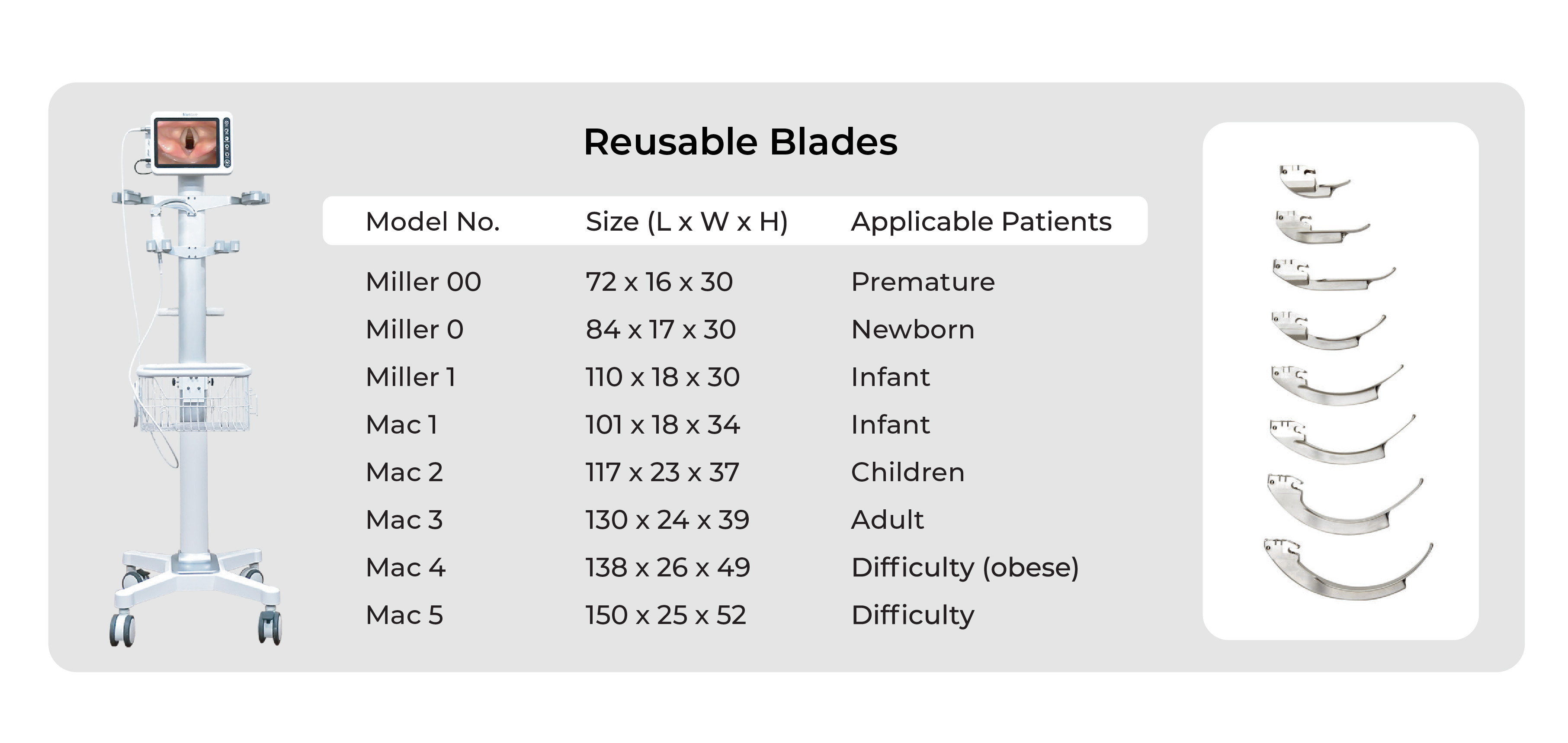 Reusable Blades

| Model No. | Size (L x W x H) | Applicable Patients |
|---|---|---|
| Miller 00 | 72 x 16 x 30 | Premature |
| Miller 0 | 84 x 17 x 30 | Newborn |
| Miller 1 | 110 x 18 x 30 | Infant |
| Mac 1 | 101 x 18 x 34 | Infant |
| Mac 2 | 117 x 23 x 37 | Children |
| Mac 3 | 130 x 24 x 39 | Adult |
| Mac 4 | 138 x 26 x 49 | Difficulty (obese) |
| Mac 5 | 150 x 25 x 52 | Difficulty |